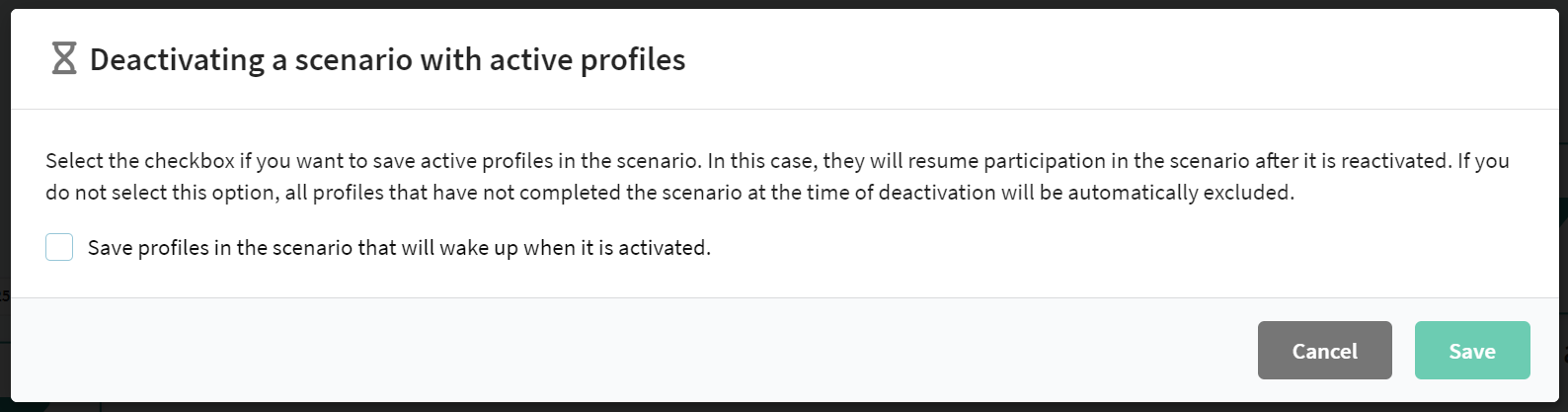 Deactivating a scenario with active profiles

Select the checkbox if you want to save active profiles in the scenario. In this case, they will resume participation in the scenario after it is reactivated. If you do not select this option, all profiles that have not completed the scenario at the time of deactivation will be automatically excluded.

Save profiles in the scenario that will wake up when it is activated.

Cancel Save